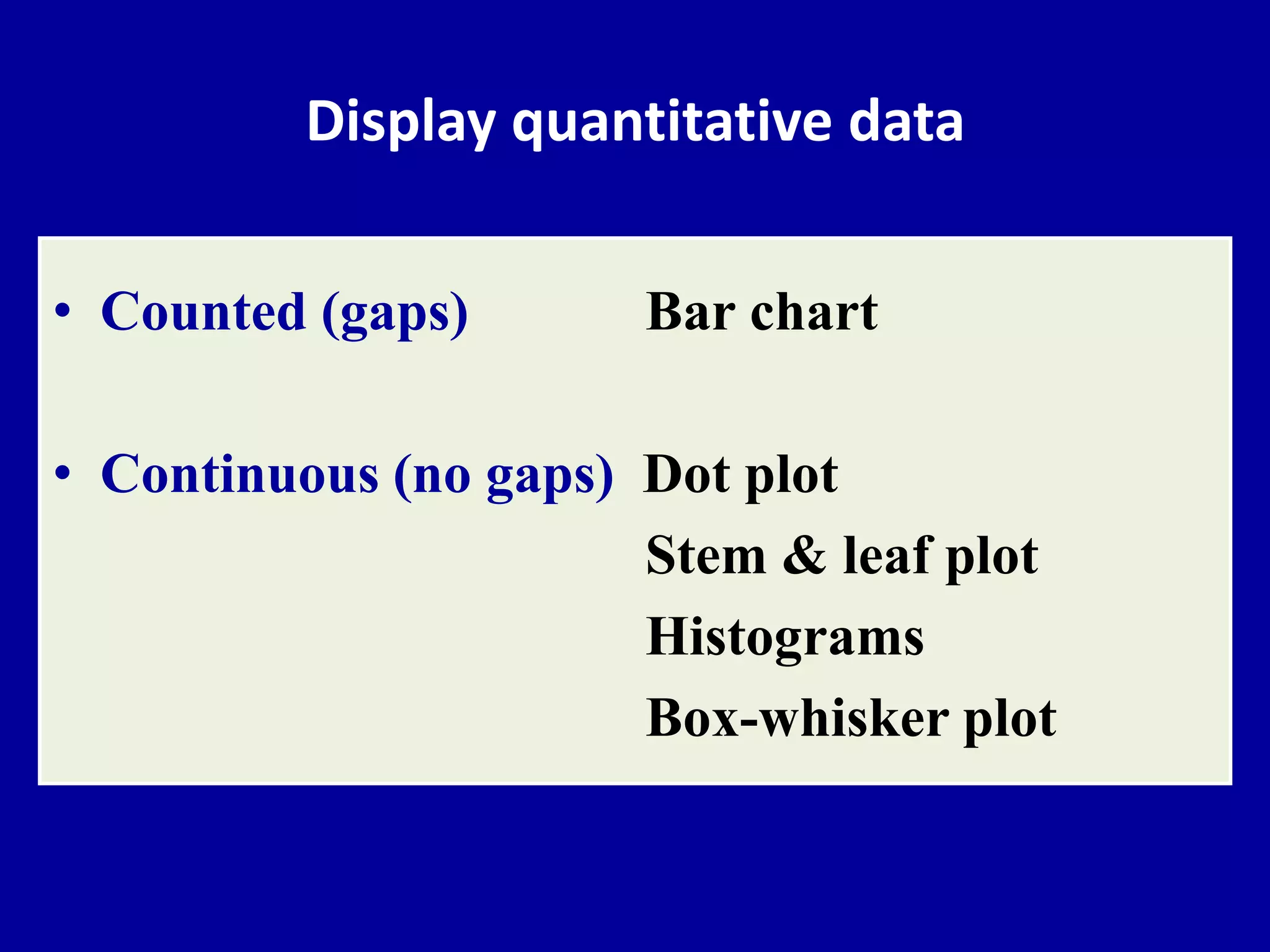 Display quantitative data

• Counted (gaps) Bar chart

• Continuous (no gaps) Dot plot
Stem & leaf plot
Histograms
Box-whisker plot